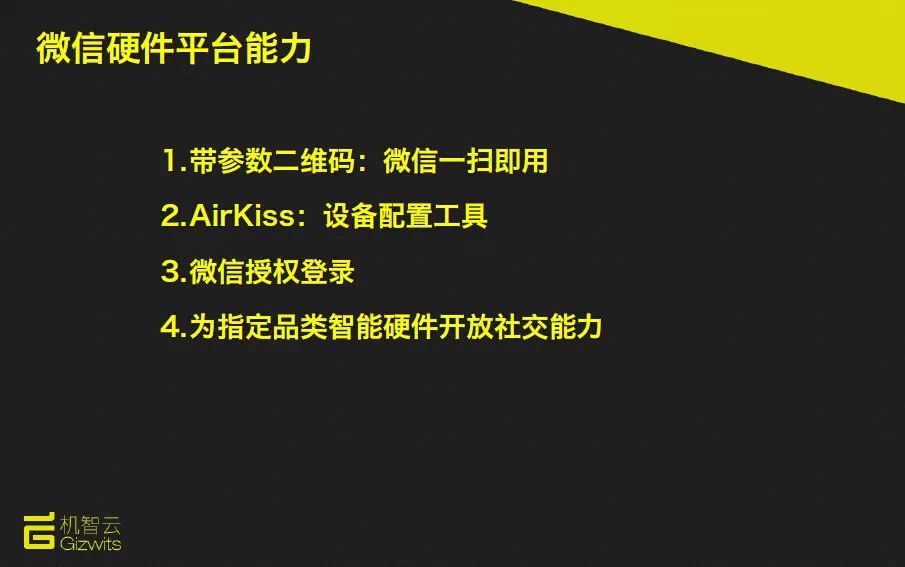 微信硬件平台能力

1.带参数二维码：微信一扫即用

2.AirKiss：设备配置工具

3.微信授权登录

4.为指定品类智能硬件开放社交能力

机智云
Gizwits